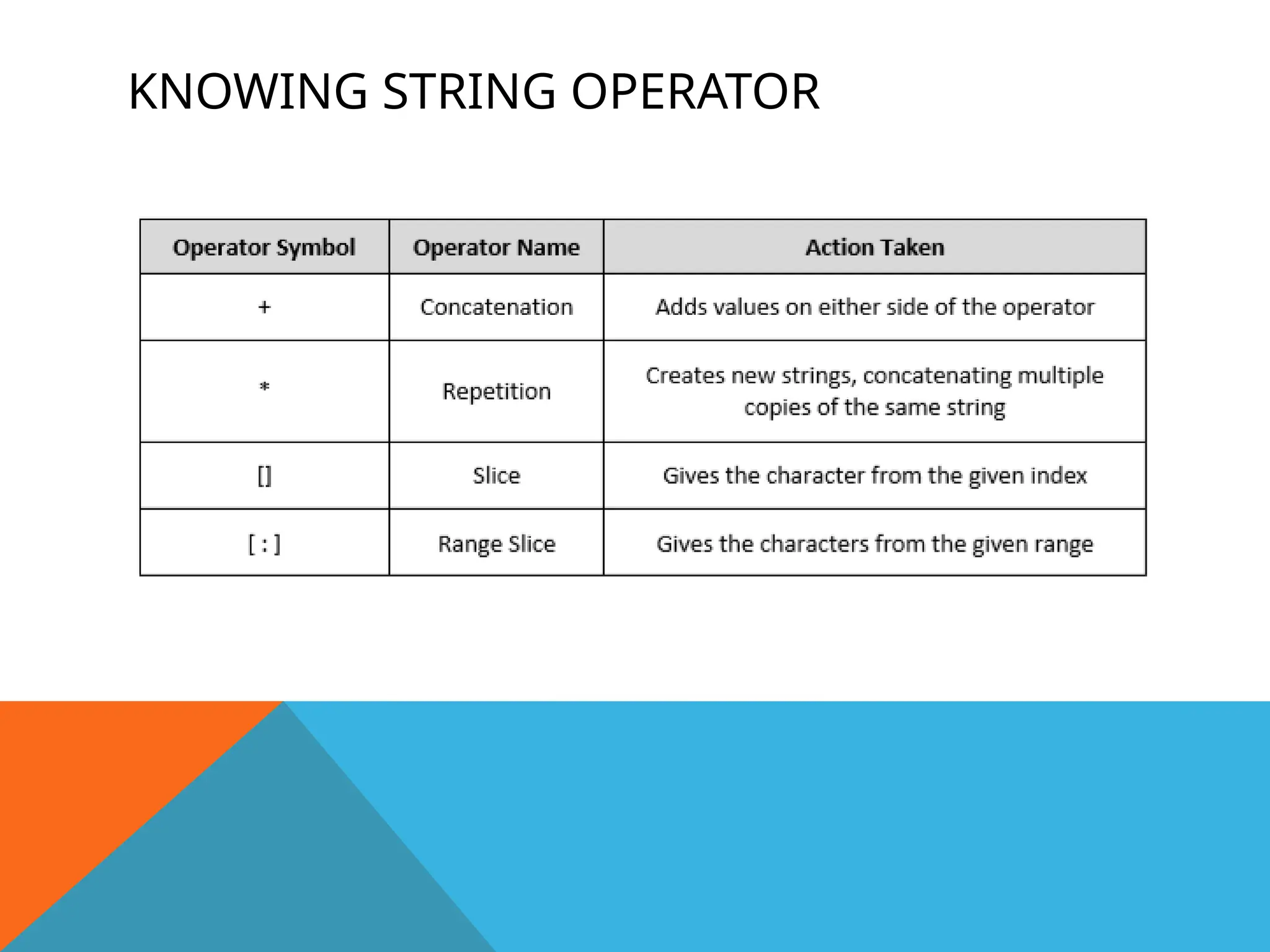 KNOWING STRING OPERATOR

| Operator Symbol | Operator Name | Action Taken |
|---|---|---|
| + | Concatenation | Adds values on either side of the operator |
| * | Repetition | Creates new strings, concatenating multiple copies of the same string |
| [] | Slice | Gives the character from the given index |
| [ : ] | Range Slice | Gives the characters from the given range |